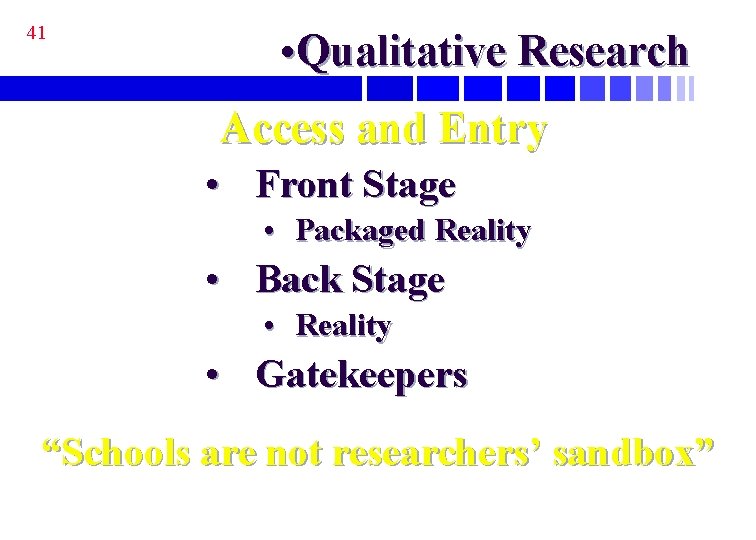 41

•Qualitative Research

Access and Entry

• Front Stage
  • Packaged Reality
• Back Stage
  • Reality
• Gatekeepers

“Schools are not researchers’ sandbox”